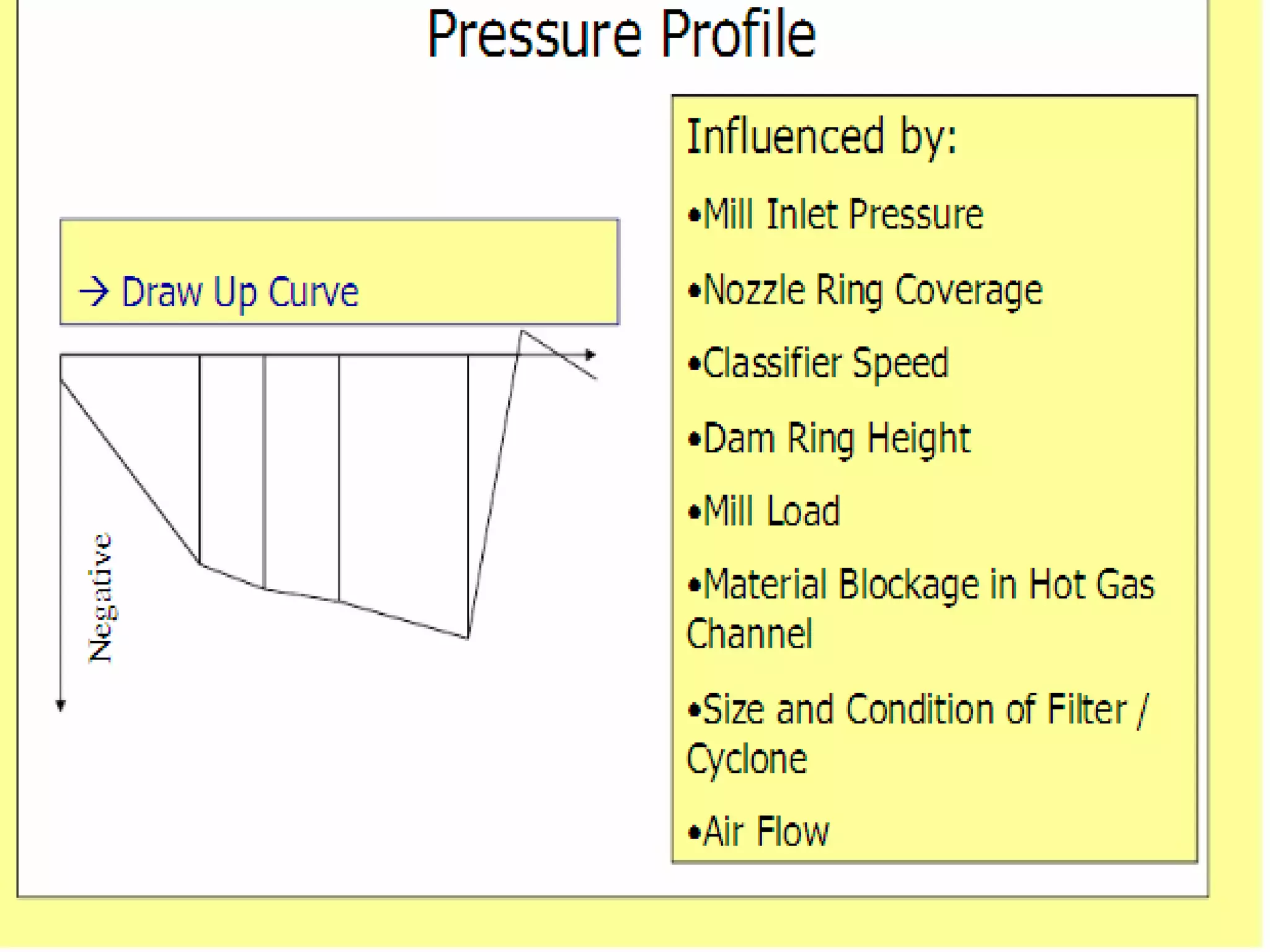 Pressure Profile

→ Draw Up Curve

Negative

Influenced by:

•Mill Inlet Pressure

•Nozzle Ring Coverage

•Classifier Speed

•Dam Ring Height

•Mill Load

•Material Blockage in Hot Gas Channel

•Size and Condition of Filter / Cyclone

•Air Flow